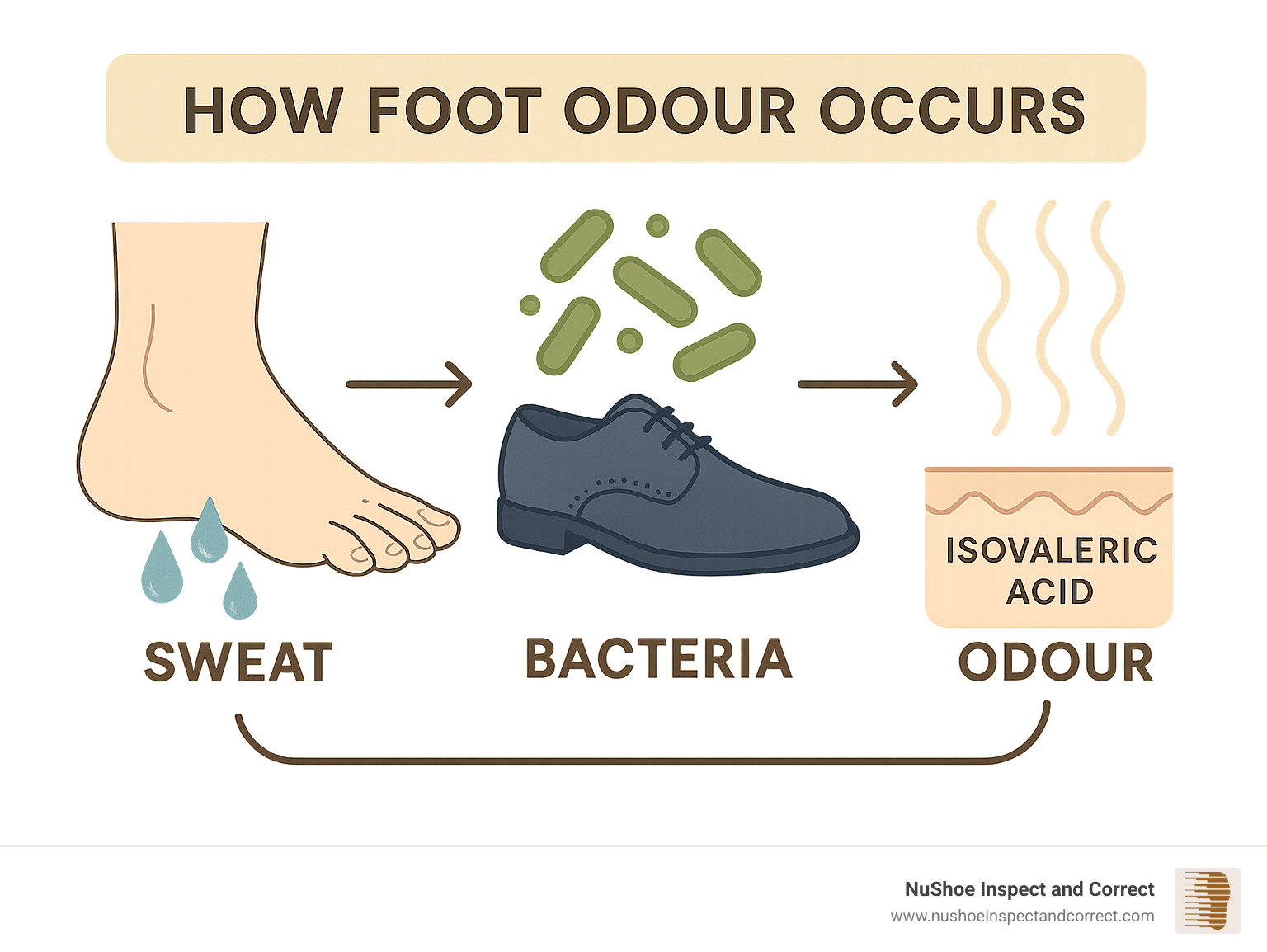 HOW FOOT ODOUR OCCURS

SWEAT

BACTERIA

ISOVALERIC ACID

ODOUR

NuShoe Inspect and Correct
www.nushoeinspectandcorrect.com